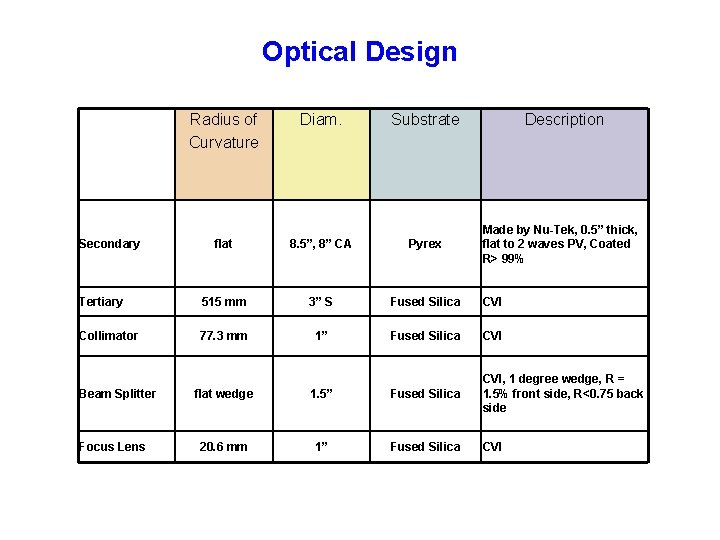 Optical Design

| | Radius of Curvature | Diam. | Substrate | Description |
|---|---|---|---|---|
| Secondary | flat | 8.5”, 8” CA | Pyrex | Made by Nu-Tek, 0.5” thick, flat to 2 waves PV, Coated R> 99% |
| Tertiary | 515 mm | 3” S | Fused Silica | CVI |
| Collimator | 77.3 mm | 1” | Fused Silica | CVI |
| Beam Splitter | flat wedge | 1.5” | Fused Silica | CVI, 1 degree wedge, R = 1.5% front side, R<0.75 back side |
| Focus Lens | 20.6 mm | 1” | Fused Silica | CVI |